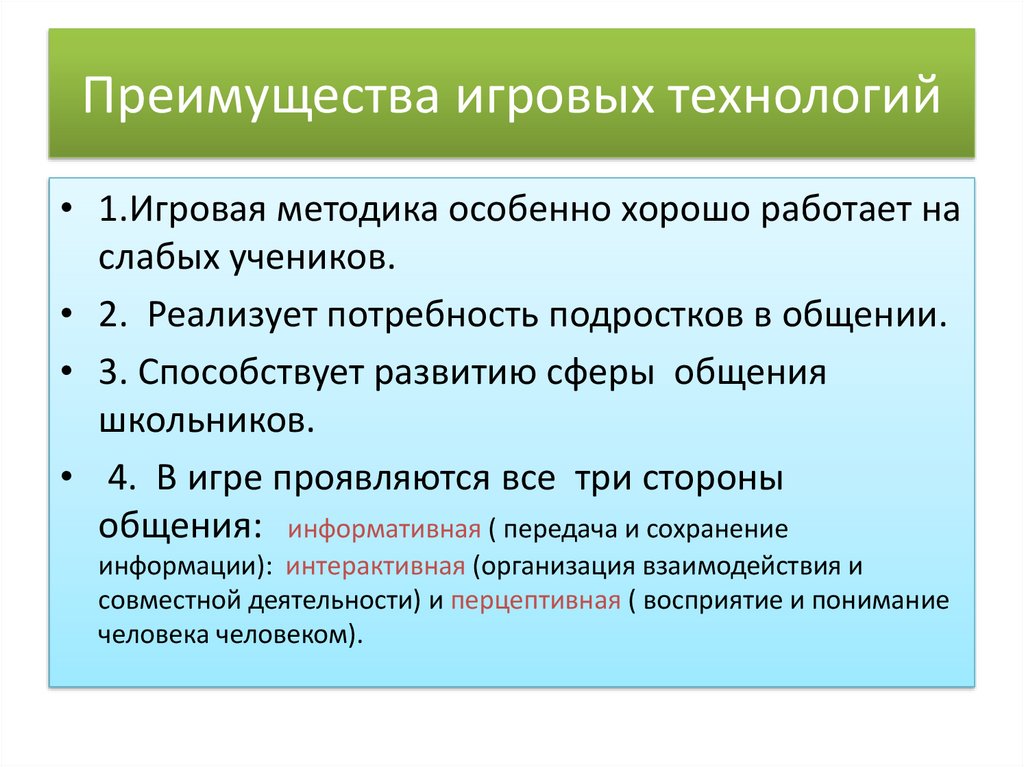 Преимущества игровых технологий

• 1.Игровая методика особенно хорошо работает на слабых учеников.

• 2. Реализует потребность подростков в общении.

• 3. Способствует развитию сферы общения школьников.

• 4. В игре проявляются все три стороны общения: информативная ( передача и сохранение информации): интерактивная (организация взаимодействия и совместной деятельности) и перцептивная ( восприятие и понимание человека человеком).